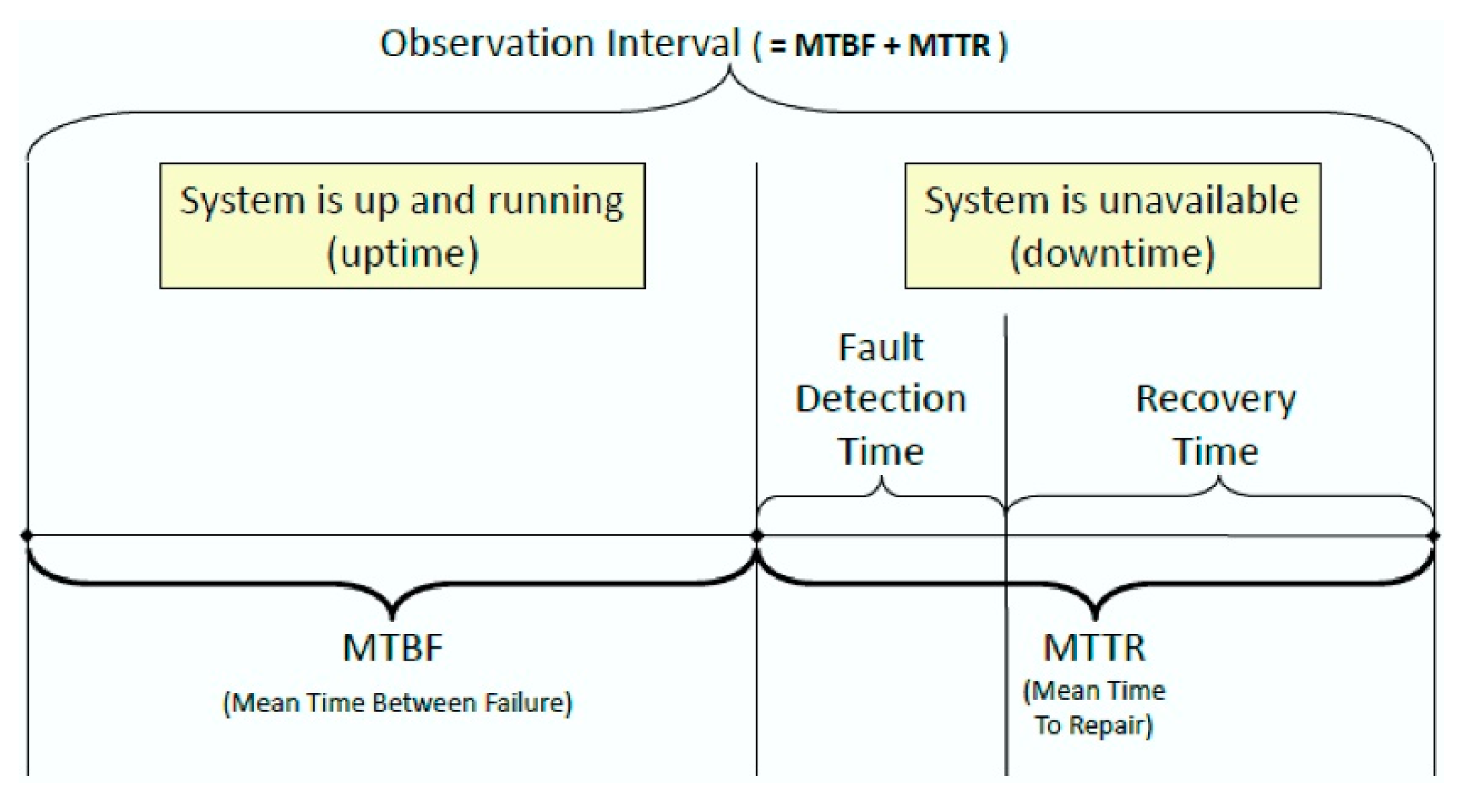 Observation Interval ( = MTBF + MTTR )

System is up and running (uptime)

System is unavailable (downtime)

Fault Detection Time

Recovery Time

MTBF

(Mean Time Between Failure)

MTTR

(Mean Time To Repair)